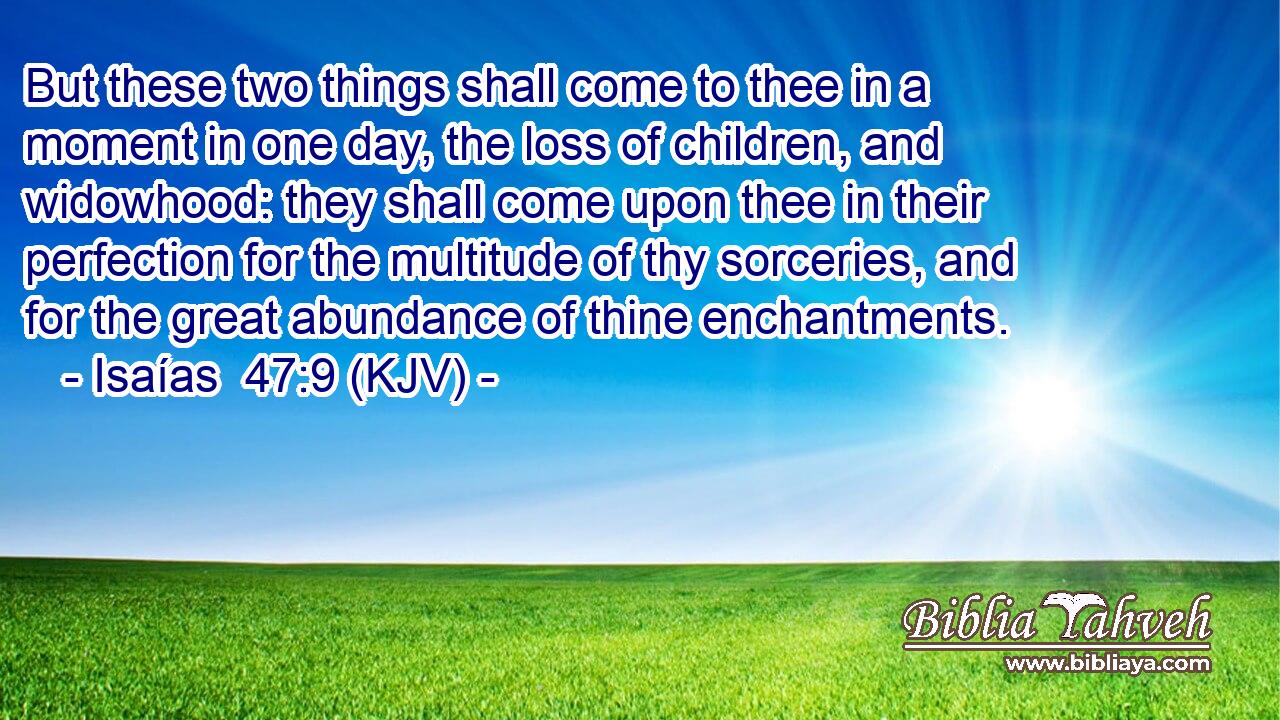 But these two things shall come to thee in a moment in one day, the loss of children, and widowhood: they shall come upon thee in their perfection for the multitude of thy sorceries, and for the great abundance of thine enchantments.
- Isaías 47:9 (KJV) -

Biblia Yahveh
www.bibliaya.com